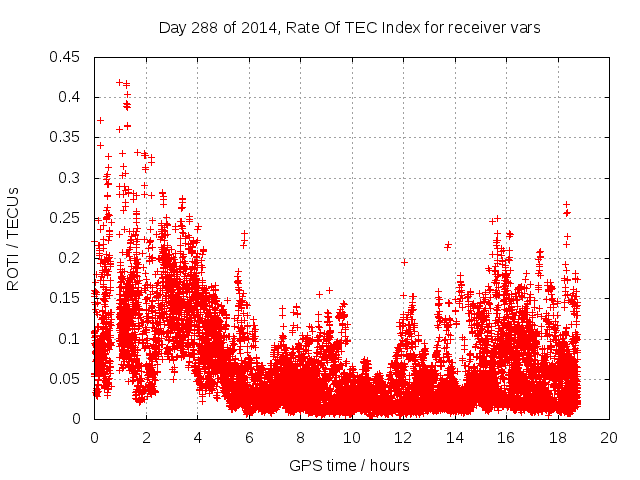 Day 288 of 2014, Rate Of TEC Index for receiver vars

ROTI / TECUs

0.45
0.4
0.35
0.3
0.25
0.2
0.15
0.1
0.05
0

0 2 4 6 8 10 12 14 16 18 20

GPS time / hours